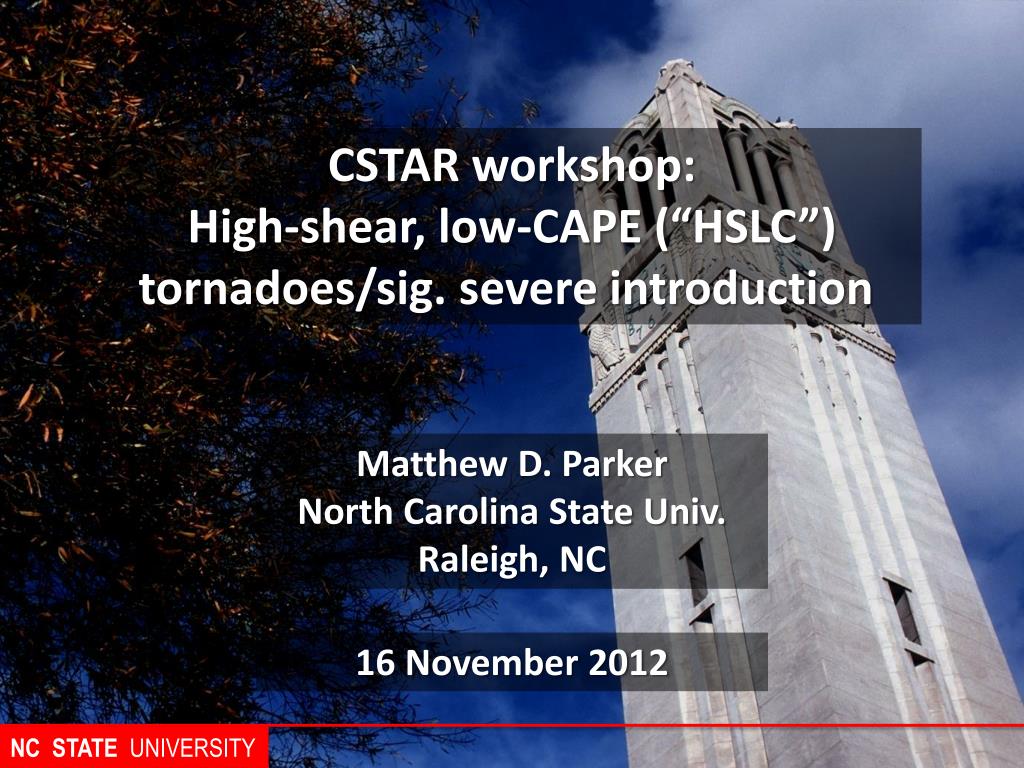 CSTAR workshop:
High-shear, low-CAPE (“HSLC”) tornadoes/sig. severe introduction

Matthew D. Parker
North Carolina State Univ.
Raleigh, NC

16 November 2012

NC STATE UNIVERSITY